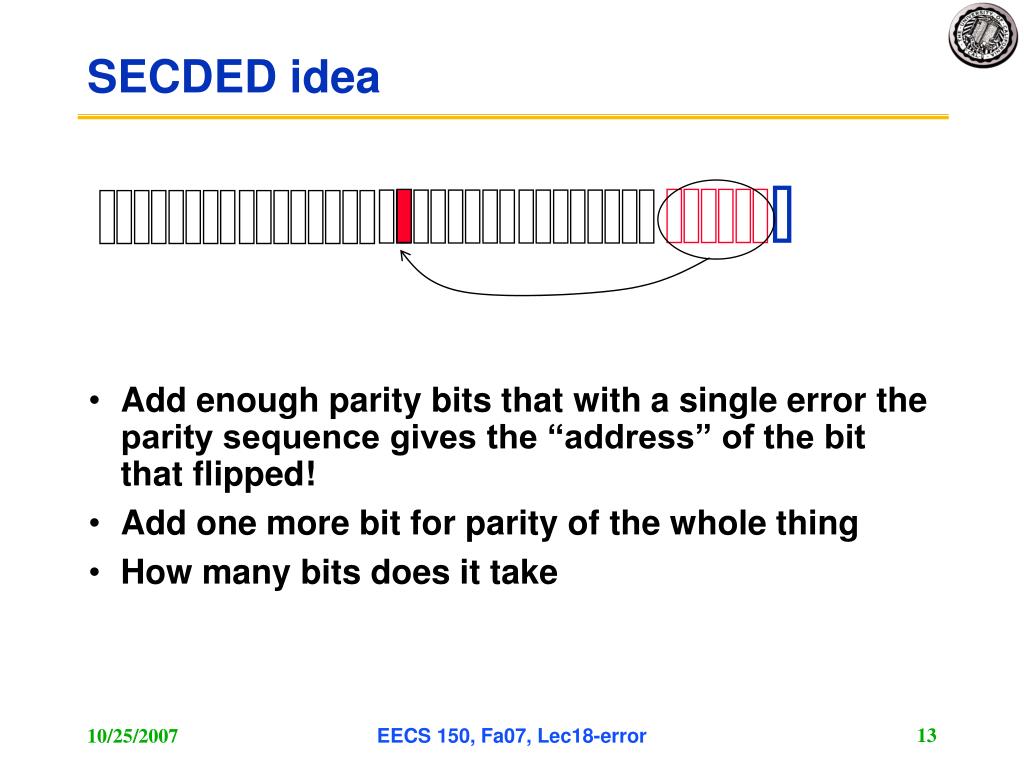 SECDED idea

• Add enough parity bits that with a single error the parity sequence gives the “address” of the bit that flipped!
• Add one more bit for parity of the whole thing
• How many bits does it take

10/25/2007

EECS 150, Fa07, Lec18-error

13